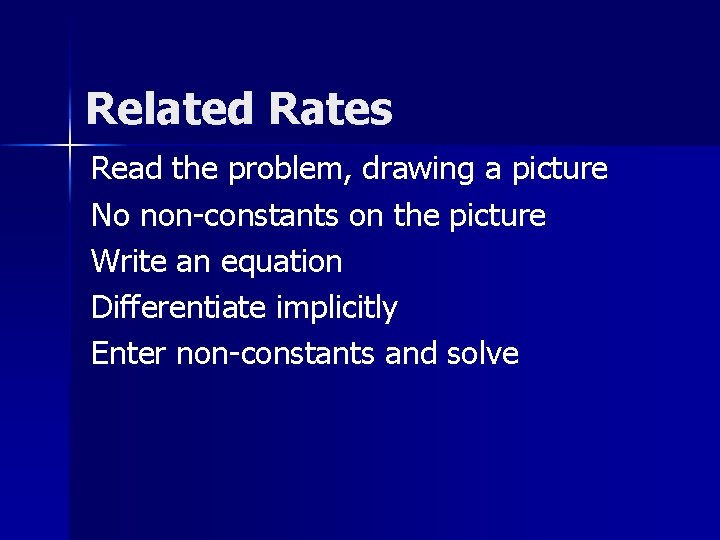 Related Rates

Read the problem, drawing a picture

No non-constants on the picture

Write an equation

Differentiate implicitly

Enter non-constants and solve